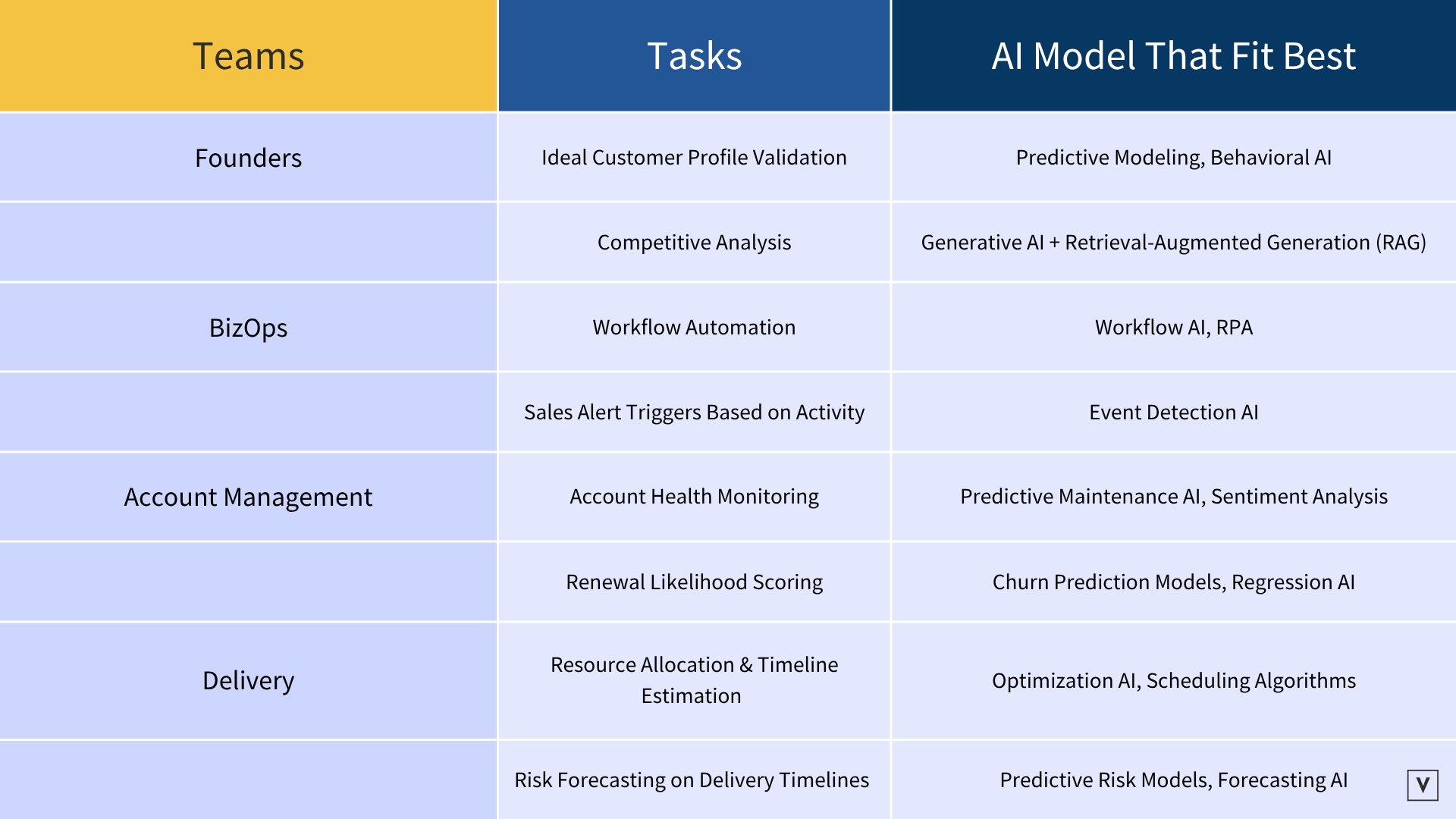 | Teams | Tasks | AI Model That Fit Best |
|---|---|---|
| Founders | Ideal Customer Profile Validation | Predictive Modeling, Behavioral AI |
| | Competitive Analysis | Generative AI + Retrieval-Augmented Generation (RAG) |
| BizOps | Workflow Automation | Workflow AI, RPA |
| | Sales Alert Triggers Based on Activity | Event Detection AI |
| Account Management | Account Health Monitoring | Predictive Maintenance AI, Sentiment Analysis |
| | Renewal Likelihood Scoring | Churn Prediction Models, Regression AI |
| Delivery | Resource Allocation & Timeline Estimation | Optimization AI, Scheduling Algorithms |
| | Risk Forecasting on Delivery Timelines | Predictive Risk Models, Forecasting AI |

V